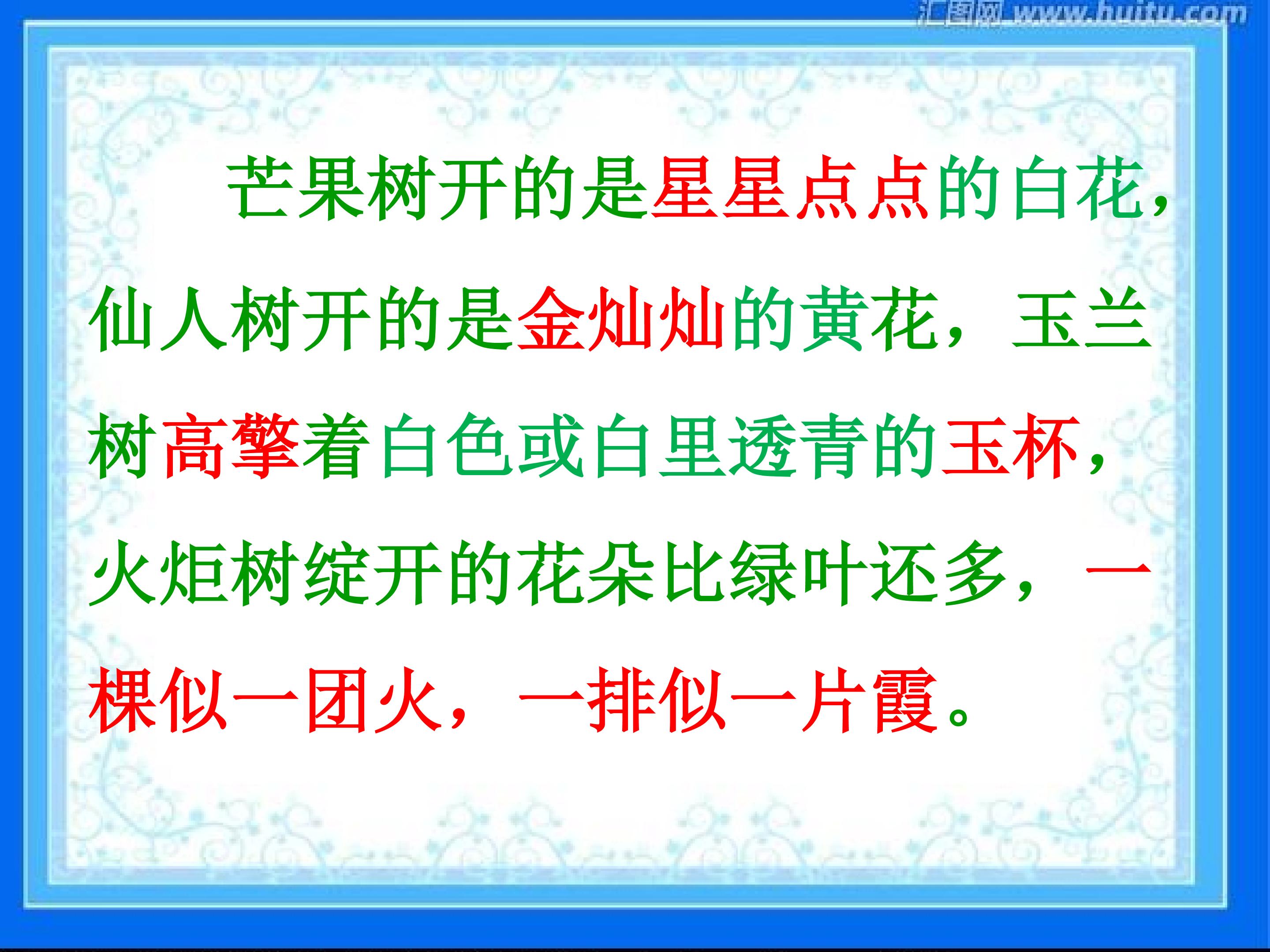 芒果树开的是星星点点的白花，仙人树开的是金灿灿的黄花，玉兰树高擎着白色或白里透青的玉杯，火炬树绽开的花朵比绿叶还多，一棵似一团火，一排似一片霞。

汇图网 www.huitu.com